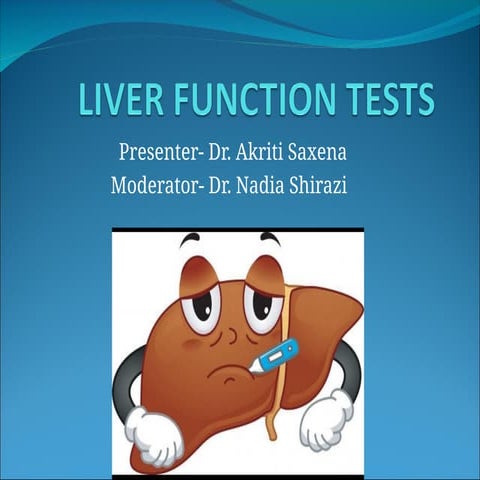 LIVER FUNCTION TESTS

Presenter- Dr. Akriti Saxena
Moderator- Dr. Nadia Shirazi